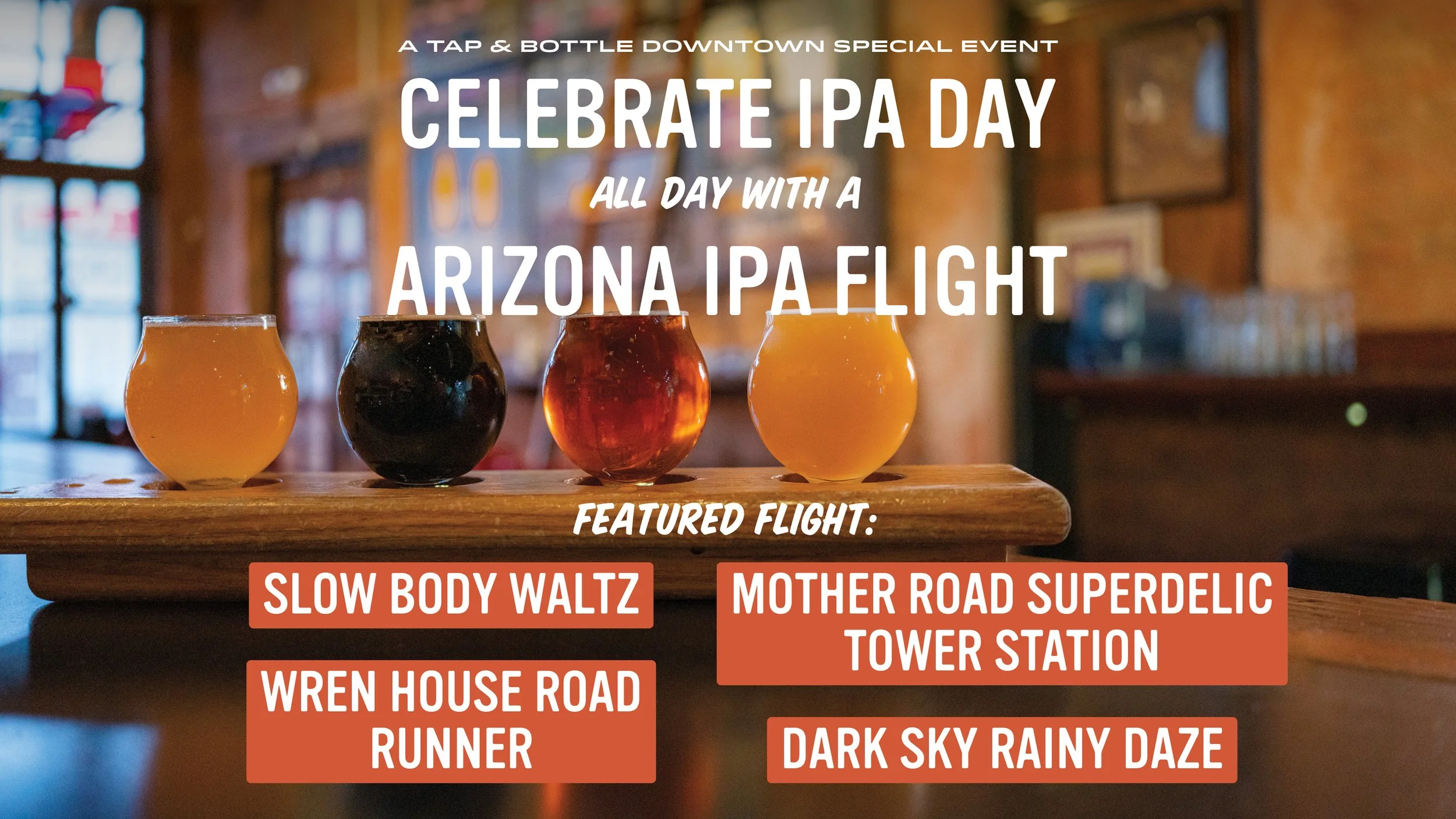 A TAP & BOTTLE DOWNTOWN SPECIAL EVENT

CELEBRATE IPA DAY

ALL DAY WITH A

ARIZONA IPA FLIGHT

FEATURED FLIGHT:

SLOW BODY WALTZ

WREN HOUSE ROAD RUNNER

MOTHER ROAD SUPERDELIC TOWER STATION

DARK SKY RAINY DAZE